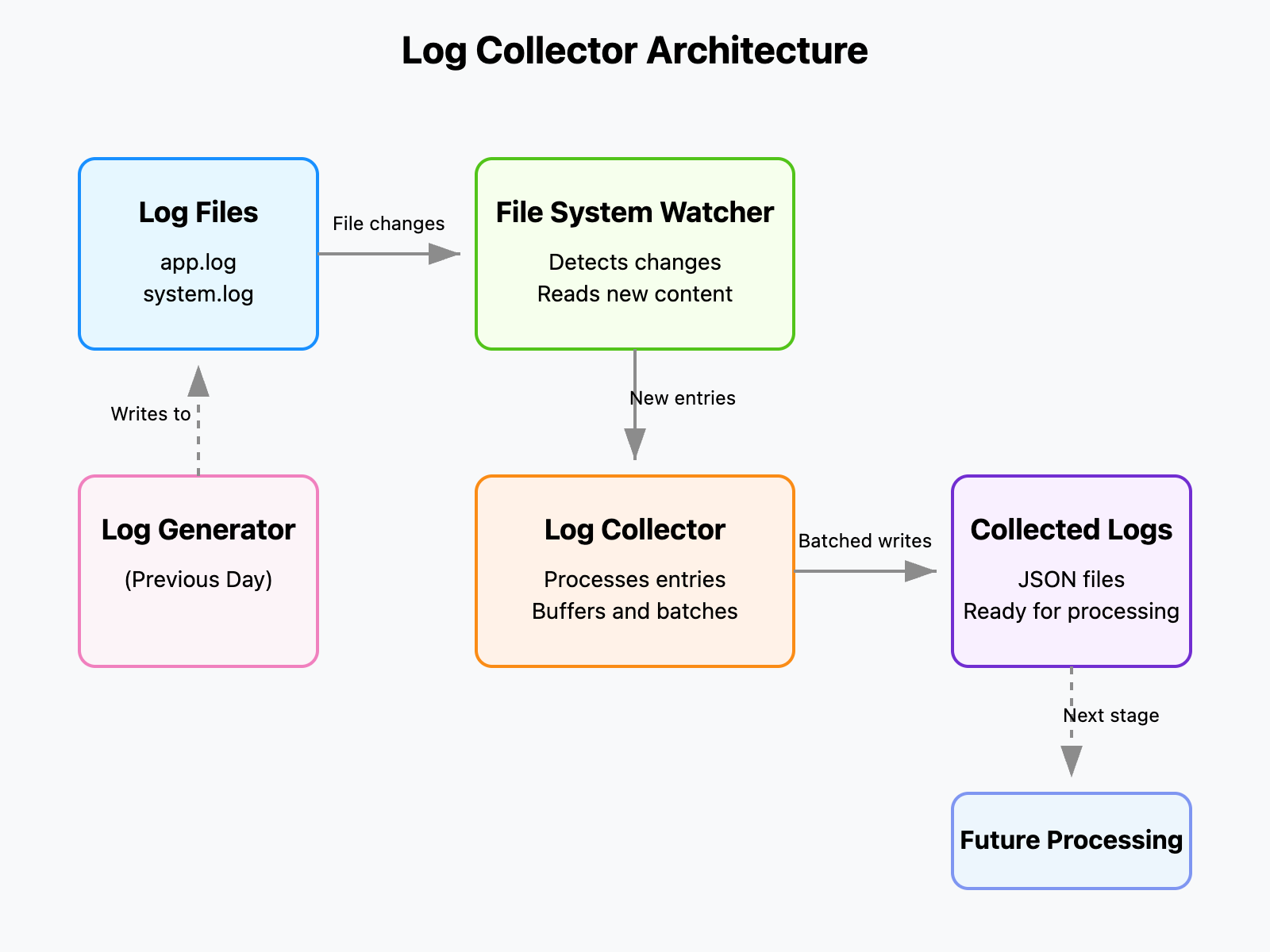 Log Collector Architecture

Log Files
app.log
system.log

File changes

File System Watcher
Detects changes
Reads new content

Writes to

New entries

Log Generator
(Previous Day)

Log Collector
Processes entries
Buffers and batches

Batched writes

Collected Logs
JSON files
Ready for processing

Next stage

Future Processing